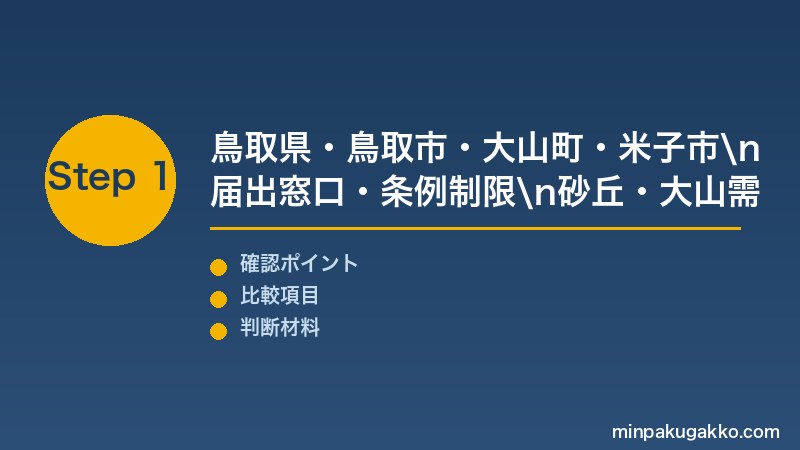 Step 1

鳥取県・鳥取市・大山町・米子市\n届出窓口・条例制限\n砂丘・大山需

確認ポイント
比較項目
判断材料

minpakugakko.com